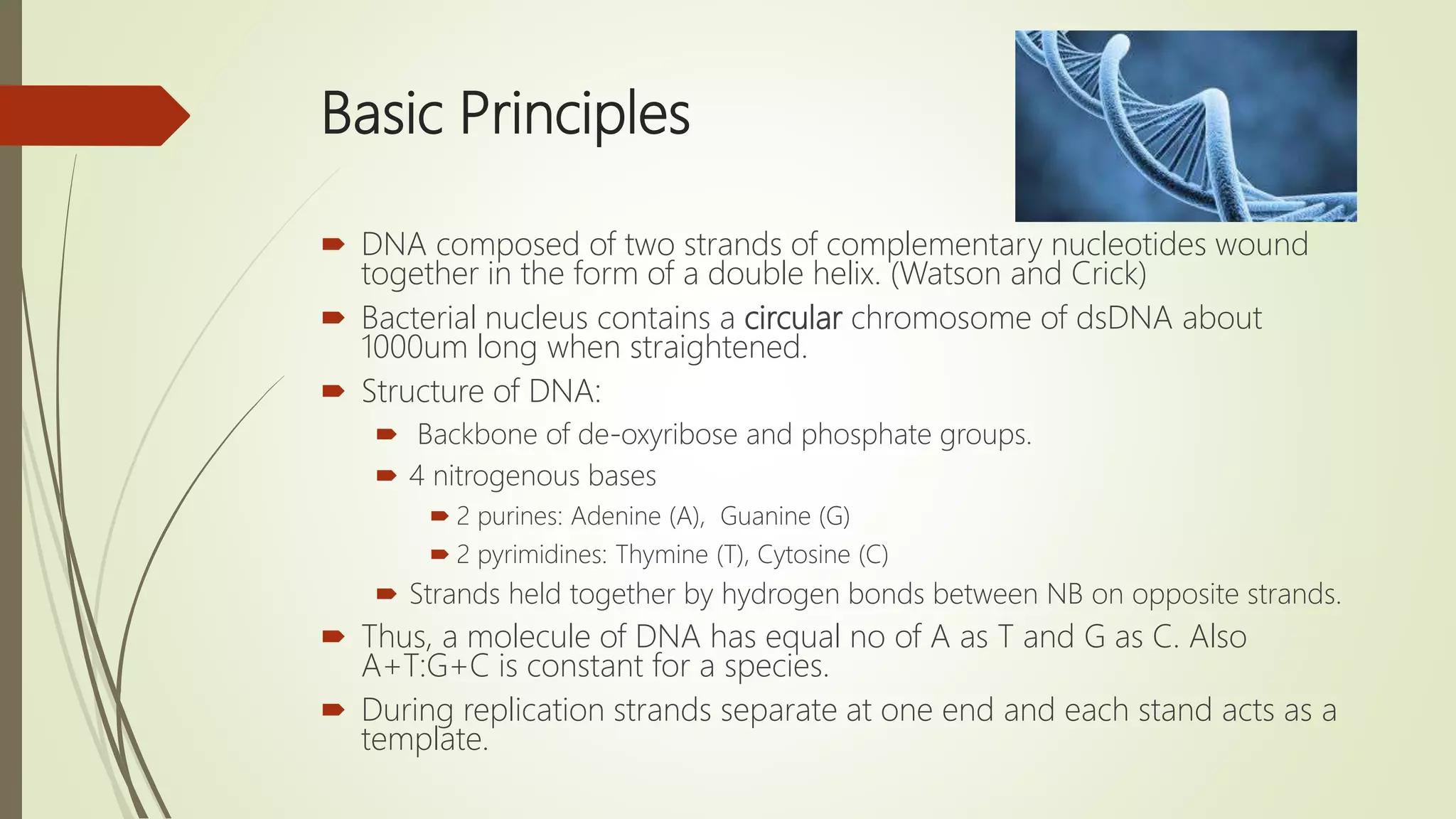 Basic Principles

DNA composed of two strands of complementary nucleotides wound together in the form of a double helix. (Watson and Crick)

Bacterial nucleus contains a circular chromosome of dsDNA about 1000um long when straightened.

Structure of DNA:

Backbone of de-oxyribose and phosphate groups.

4 nitrogenous bases

2 purines: Adenine (A), Guanine (G)

2 pyrimidines: Thymine (T), Cytosine (C)

Strands held together by hydrogen bonds between NB on opposite strands.

Thus, a molecule of DNA has equal no of A as T and G as C. Also A+T:G+C is constant for a species.

During replication strands separate at one end and each stand acts as a template.